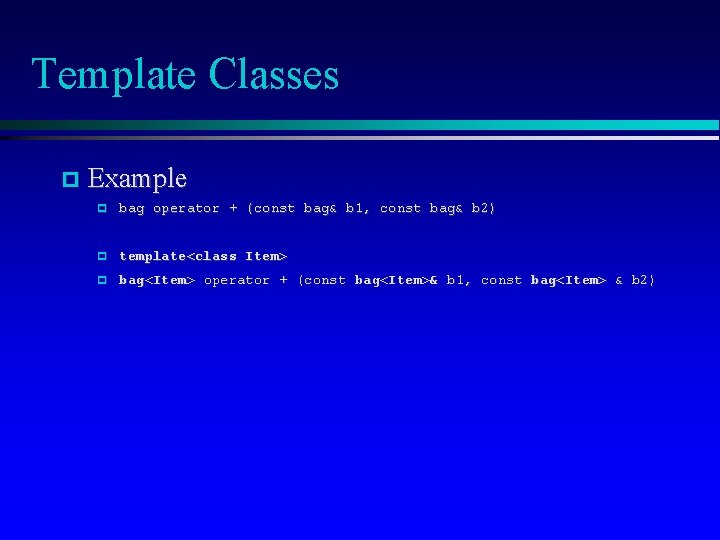 Template Classes

Example

bag operator + (const bag& b1, const bag& b2)

template<class Item>

bag<Item> operator + (const bag<Item>& b1, const bag<Item> & b2)